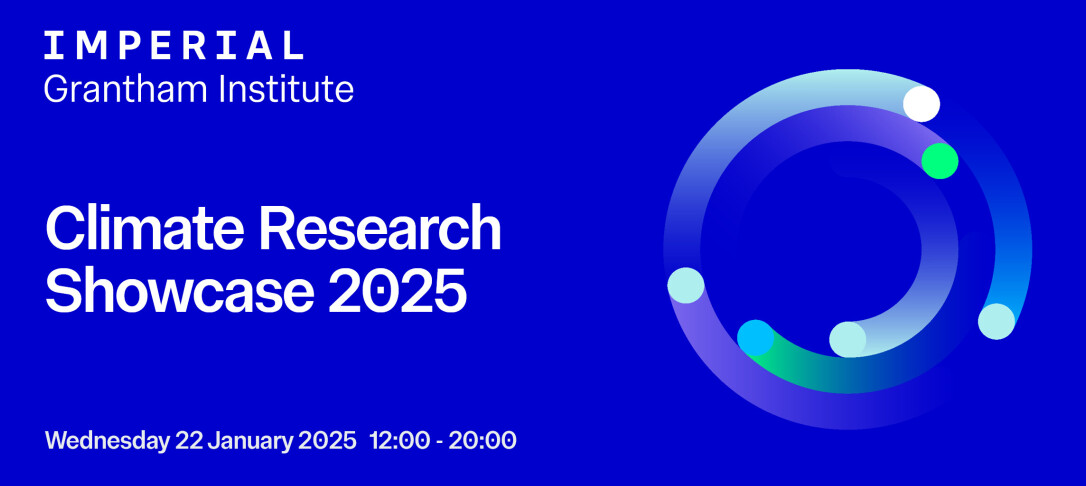 IMPERIAL
Grantham Institute

Climate Research Showcase 2025

Wednesday 22 January 2025 12:00 - 20:00